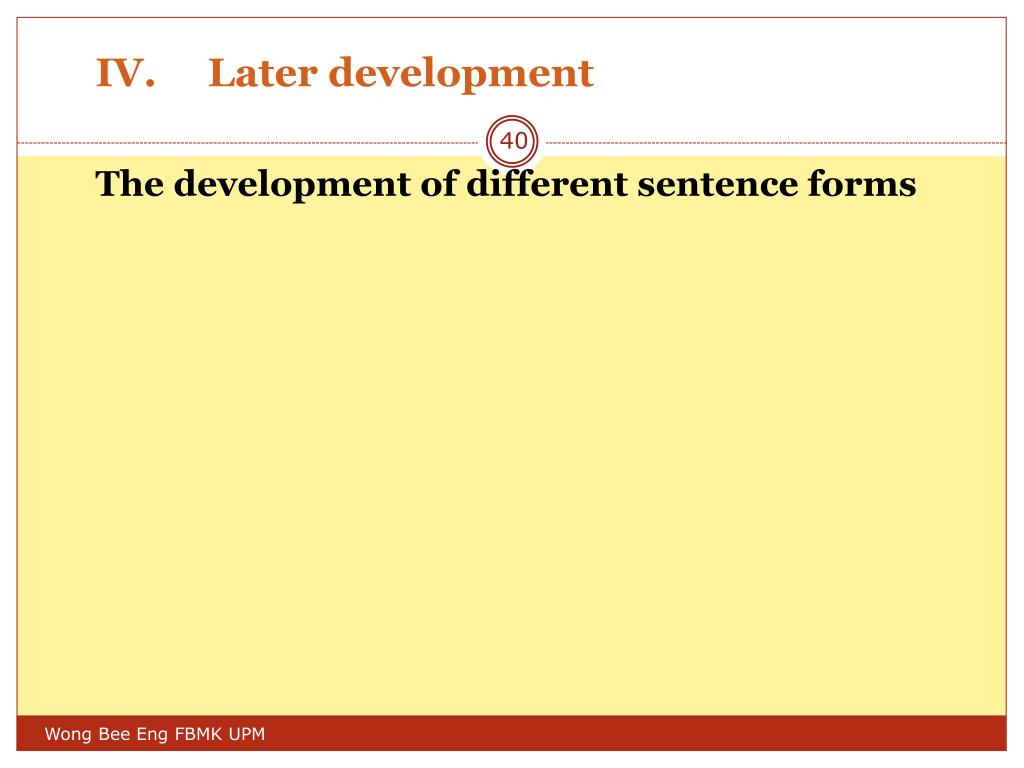 IV. Later development

40

The development of different sentence forms

Wong Bee Eng FBMK UPM